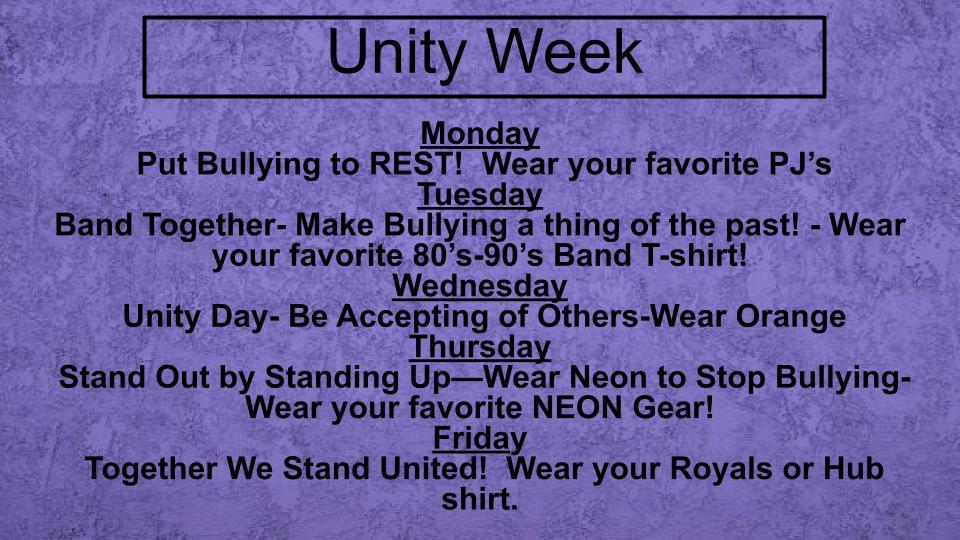 Unity Week

Monday
Put Bullying to REST! Wear your favorite PJ's
Tuesday
Band Together- Make Bullying a thing of the past! - Wear your favorite 80's-90's Band T-shirt!
Wednesday
Unity Day- Be Accepting of Others-Wear Orange
Thursday
Stand Out by Standing Up—Wear Neon to Stop Bullying- Wear your favorite NEON Gear!
Friday
Together We Stand United! Wear your Royals or Hub shirt.